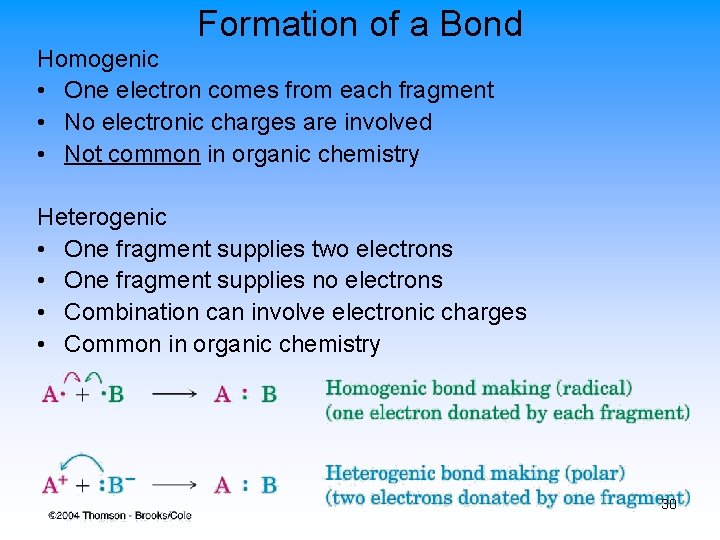 Formation of a Bond

Homogenic
• One electron comes from each fragment
• No electronic charges are involved
• Not common in organic chemistry

Heterogenic
• One fragment supplies two electrons
• One fragment supplies no electrons
• Combination can involve electronic charges
• Common in organic chemistry

$A\cdot + \cdot B \longrightarrow A : B$

Homogenic bond making (radical)
(one electron donated by each fragment)

$A^+ + :B^- \longrightarrow A : B$

Heterogenic bond making (polar)
(two electrons donated by one fragment)

©2004 Thomson - Brooks/Cole

30